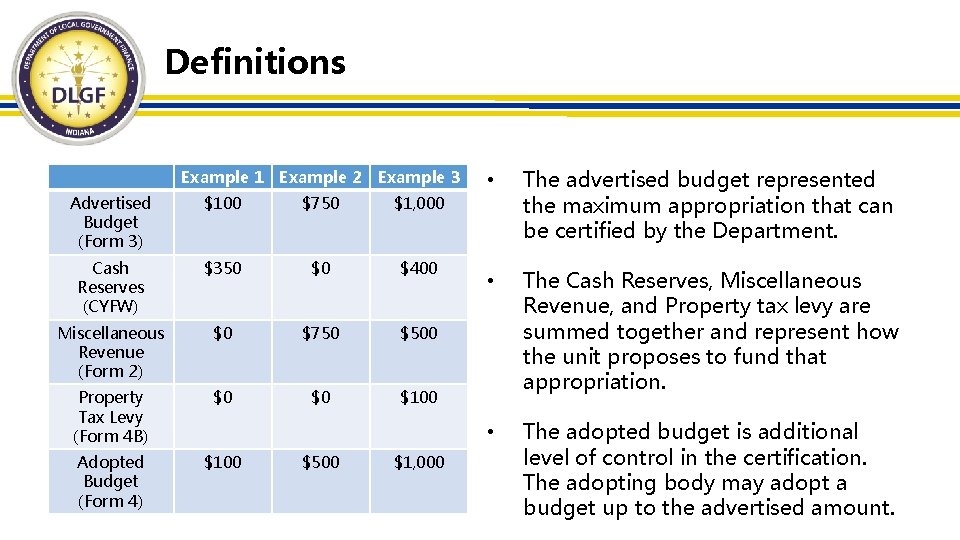 DEPARTMENT OF LOCAL GOVERNMENT FINANCE
DLGF
INDIANA

Definitions

| | Example 1 | Example 2 | Example 3 |
|---|---|---|---|
| Advertised Budget (Form 3) | \$100 | \$750 | \$1,000 |
| Cash Reserves (CYFW) | \$350 | \$0 | \$400 |
| Miscellaneous Revenue (Form 2) | \$0 | \$750 | \$500 |
| Property Tax Levy (Form 4B) | \$0 | \$0 | \$100 |
| Adopted Budget (Form 4) | \$100 | \$500 | \$1,000 |

• The advertised budget represented the maximum appropriation that can be certified by the Department.

• The Cash Reserves, Miscellaneous Revenue, and Property tax levy are summed together and represent how the unit proposes to fund that appropriation.

• The adopted budget is additional level of control in the certification. The adopting body may adopt a budget up to the advertised amount.